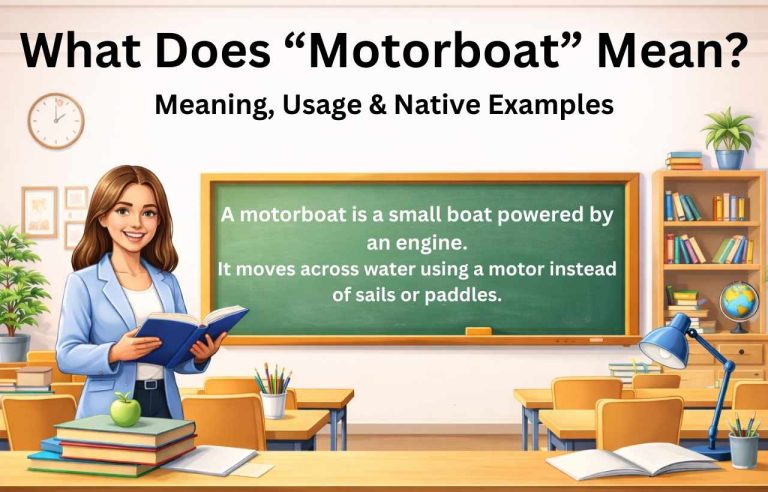 What Does “Motorboat” Mean?

Meaning, Usage & Native Examples

A motorboat is a small boat powered by an engine.
It moves across water using a motor instead of sails or paddles.